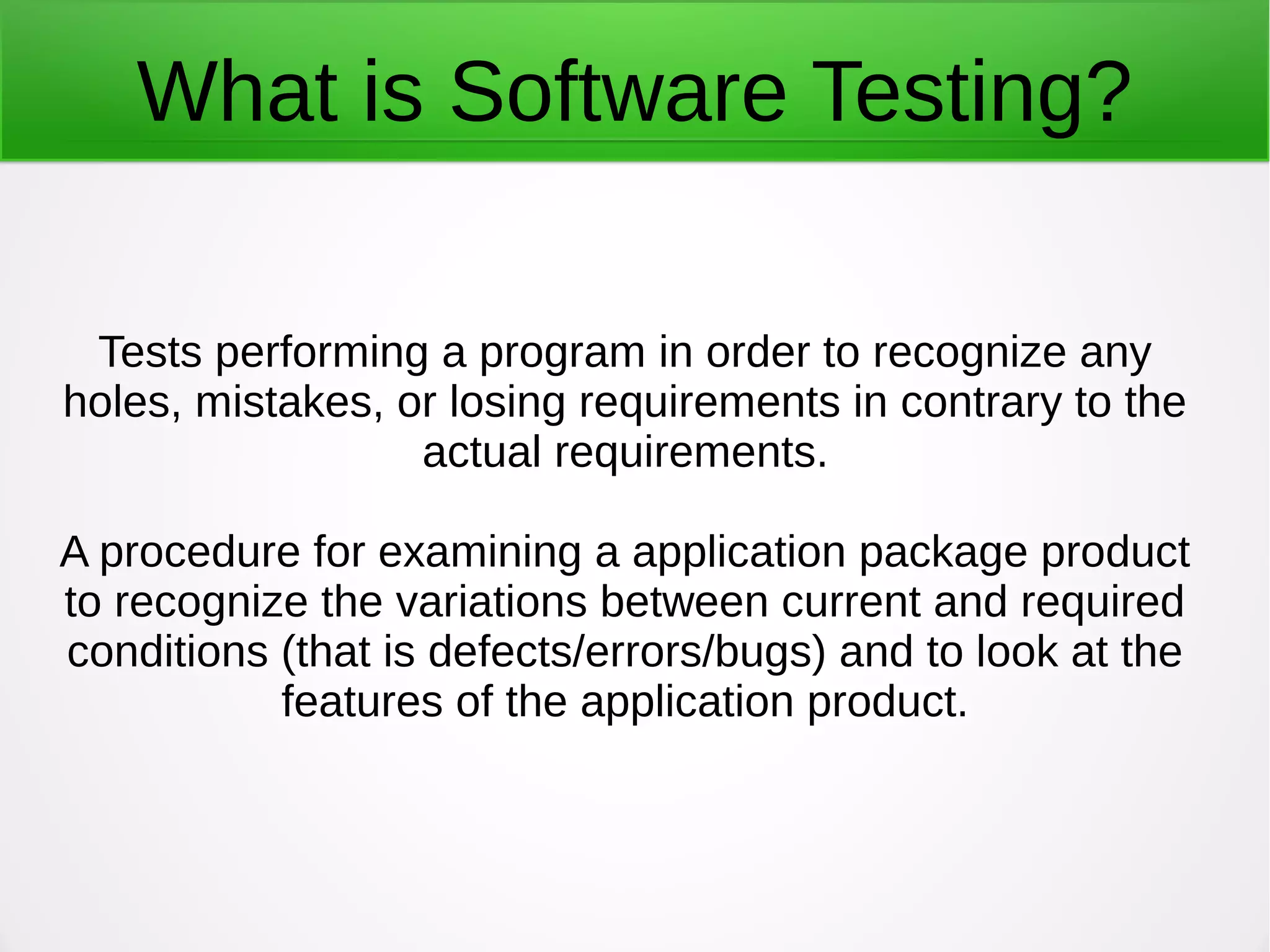 What is Software Testing?

Tests performing a program in order to recognize any holes, mistakes, or losing requirements in contrary to the actual requirements.

A procedure for examining a application package product to recognize the variations between current and required conditions (that is defects/errors/bugs) and to look at the features of the application product.